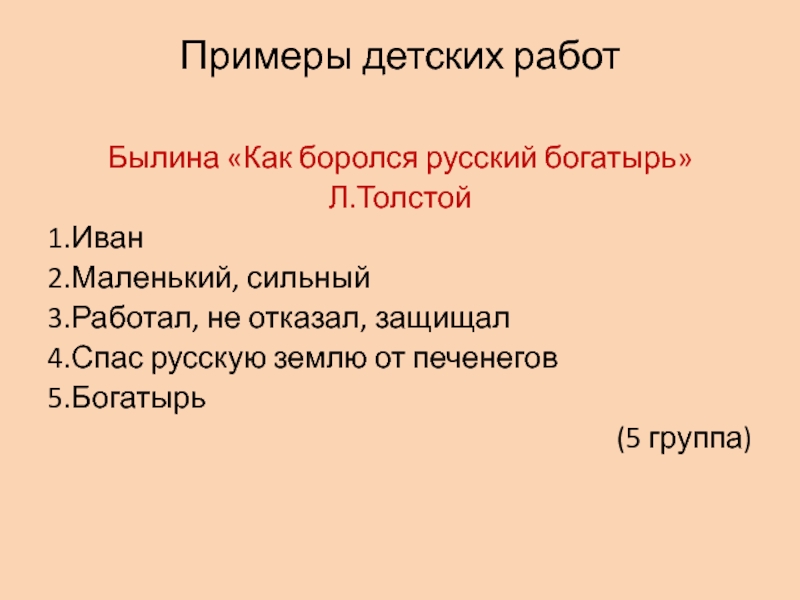 Примеры детских работ

Былина «Как боролся русский богатырь»
Л.Толстой

1.Иван
2.Маленький, сильный
3.Работал, не отказал, защищал
4.Спас русскую землю от печенегов
5.Богатырь

(5 группа)